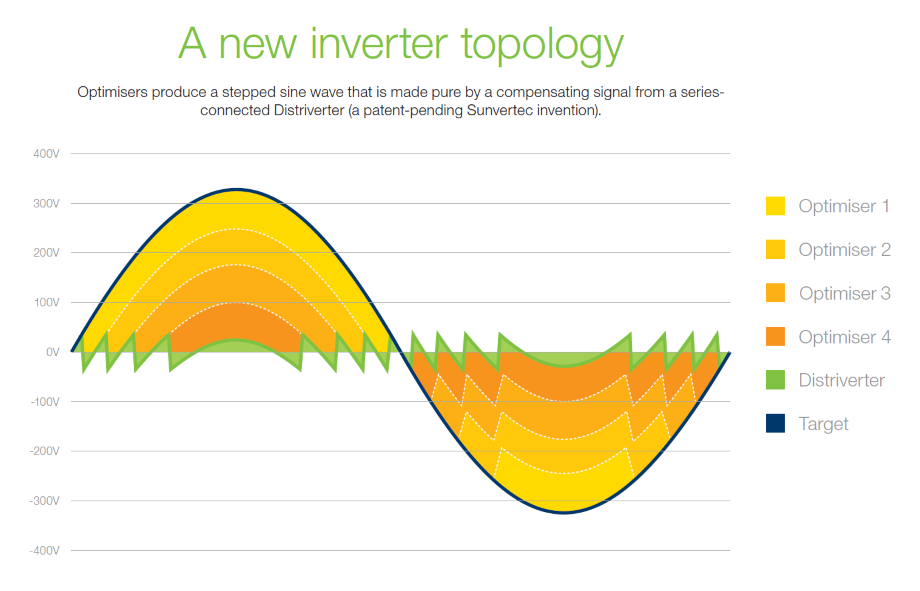 A new inverter topology

Optimisers produce a stepped sine wave that is made pure by a compensating signal from a series-connected Distriverter (a patent-pending Sunvertec invention).

400V
300V
200V
100V
0V
-100V
-200V
-300V
-400V

Optimiser 1
Optimiser 2
Optimiser 3
Optimiser 4
Distriverter
Target